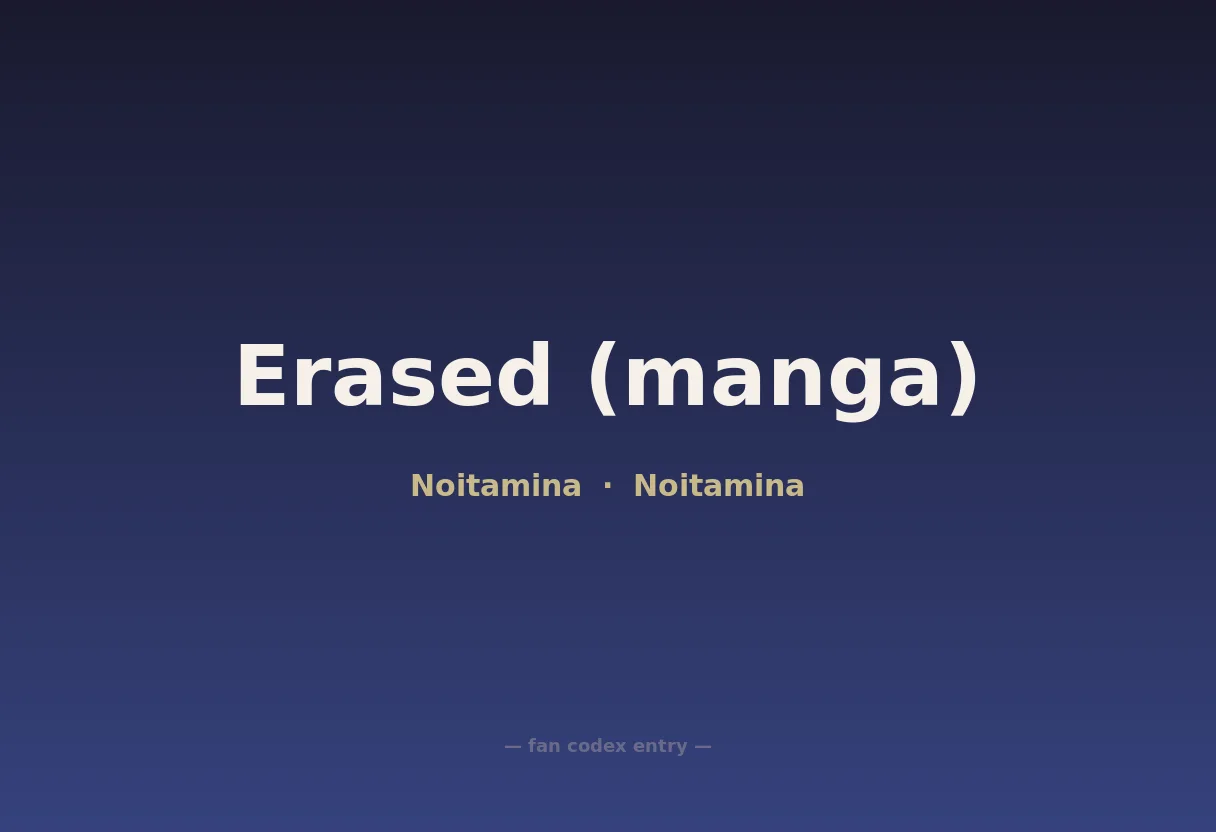 Erased (manga)

Noitamina · Noitamina

— fan codex entry —